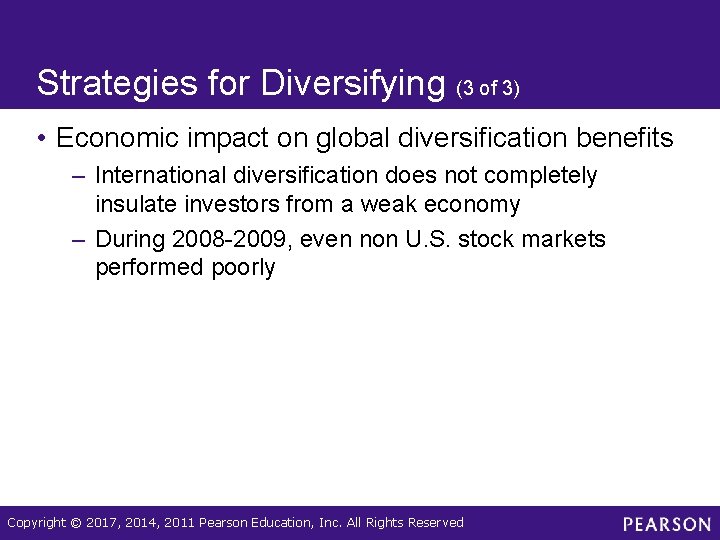 Strategies for Diversifying (3 of 3)

• Economic impact on global diversification benefits

– International diversification does not completely insulate investors from a weak economy

– During 2008-2009, even non U.S. stock markets performed poorly

Copyright © 2017, 2014, 2011 Pearson Education, Inc. All Rights Reserved

PEARSON